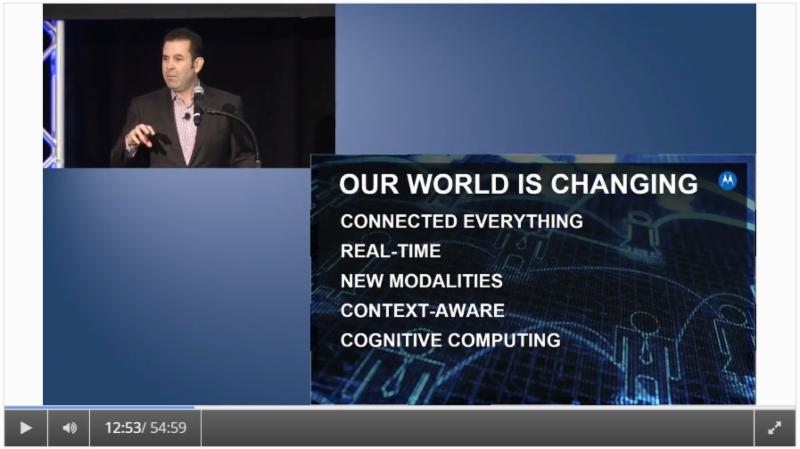 OUR WORLD IS CHANGING

CONNECTED EVERYTHING
REAL-TIME
NEW MODALITIES
CONTEXT-AWARE
COGNITIVE COMPUTING

12:53/ 54:59